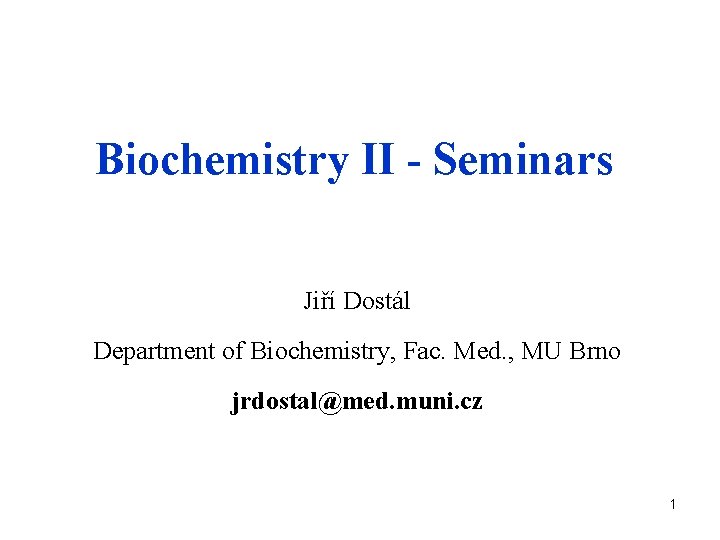 Biochemistry II - Seminars

Jiří Dostál

Department of Biochemistry, Fac. Med., MU Brno

jrdostal@med.muni.cz

1